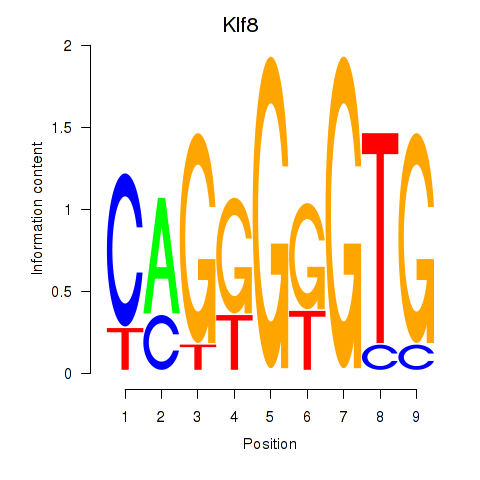 Klf8

Information content

2
1.5
1
0.5
0

C A G G G G G T G
T C T T T C C

1 2 3 4 5 6 7 8 9

Position